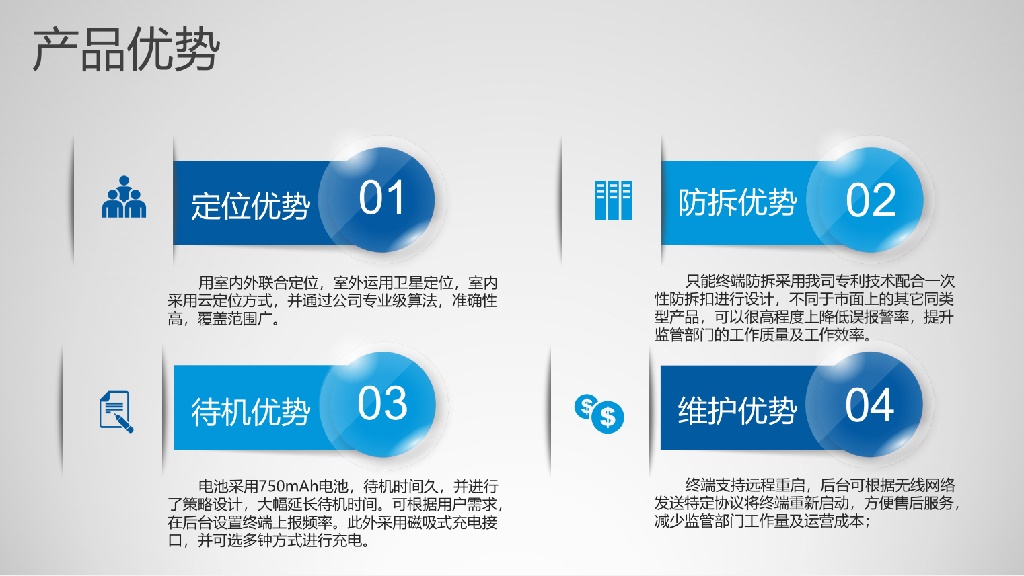 产品优势

定位优势 01

用室内外联合定位，室外运用卫星定位，室内采用云定位方式，并通过公司专业级算法，准确性高，覆盖范围广。

防拆优势 02

只能终端防拆采用我司专利技术配合一次性防拆扣进行设计，不同于市面上的其它同类型产品，可以很高程度上降低误报警率，提升监管部门的工作质量及工作效率。

待机优势 03

电池采用750mAh电池，待机时间久，并进行了策略设计，大幅延长待机时间。可根据用户需求，在后台设置终端上报频率。此外采用磁吸式充电接口，并可选多钟方式进行充电。

维护优势 04

终端支持远程重启，后台可根据无线网络发送特定协议将终端重新启动，方便售后服务，减少监管部门工作量及运营成本；